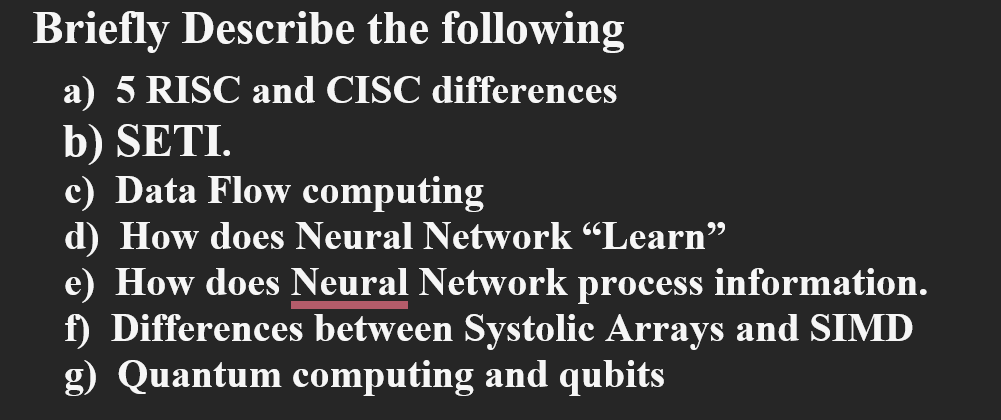 Briefly Describe the following

a) 5 RISC and CISC differences
b) SETI.
c) Data Flow computing
d) How does Neural Network “Learn”
e) How does Neural Network process information.
f) Differences between Systolic Arrays and SIMD
g) Quantum computing and qubits